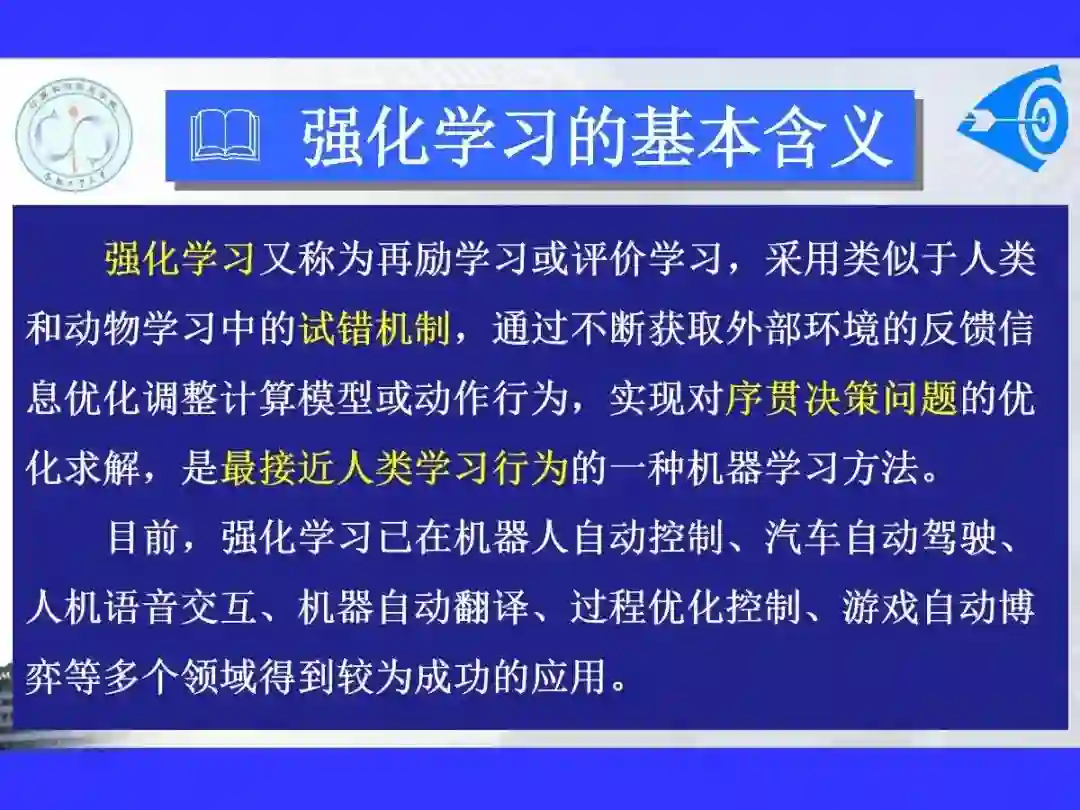 强化学习的基本含义

强化学习又称为再励学习或评价学习，采用类似于人类和动物学习中的试错机制，通过不断获取外部环境的反馈信息优化调整计算模型或动作行为，实现对序贯决策问题的优化求解，是最接近人类学习行为的一种机器学习方法。

目前，强化学习已在机器人自动控制、汽车自动驾驶、人机语音交互、机器自动翻译、过程优化控制、游戏自动博弈等多个领域得到较为成功的应用。